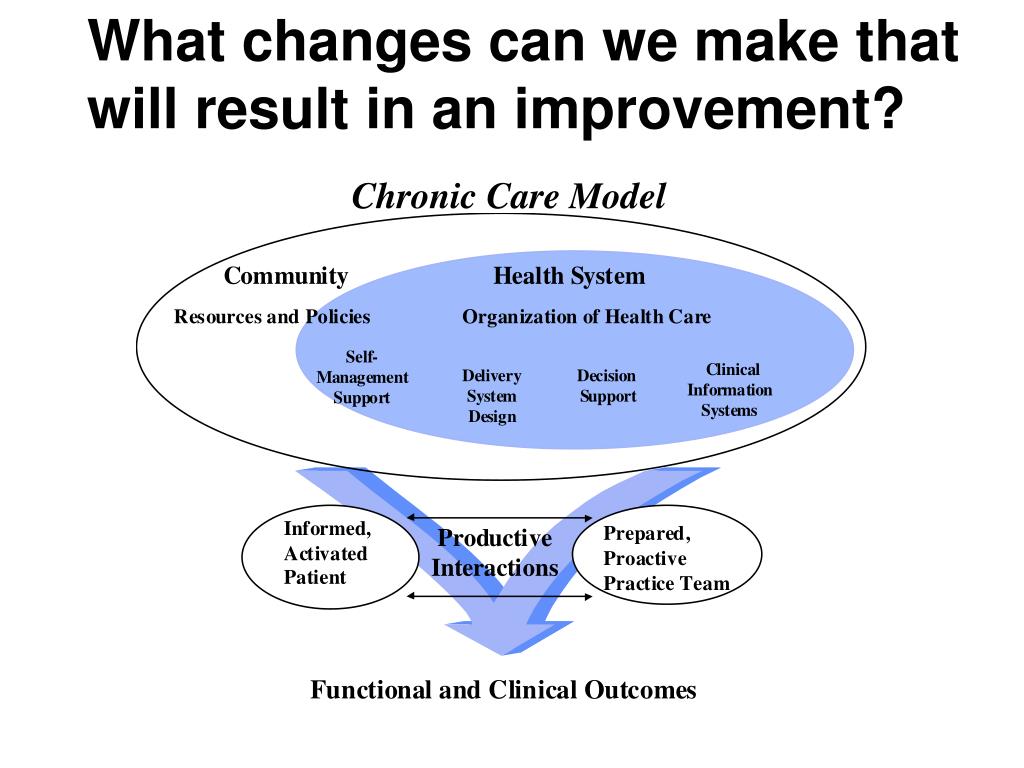 What changes can we make that will result in an improvement?

Chronic Care Model

Community

Resources and Policies

Health System

Organization of Health Care

Self-Management Support

Delivery System Design

Decision Support

Clinical Information Systems

Informed, Activated Patient

Productive Interactions

Prepared, Proactive Practice Team

Functional and Clinical Outcomes